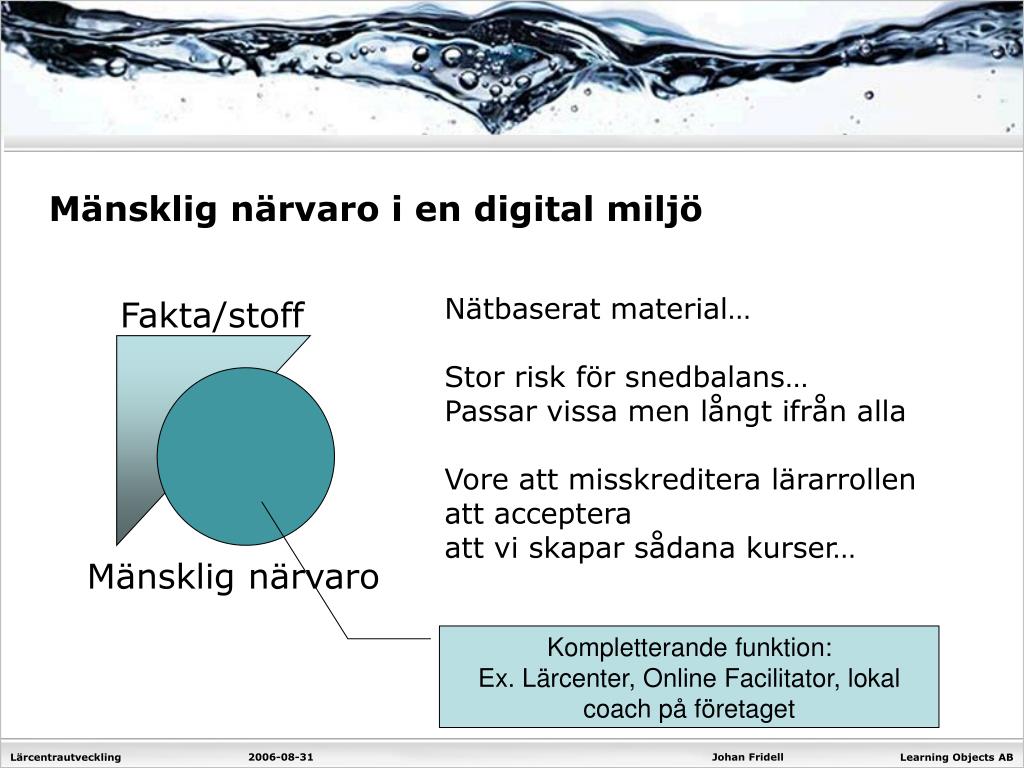 Mänsklig närvaro i en digital miljö

Fakta/stoff

Mänsklig närvaro

Nätbaserat material…

Stor risk för snedbalans…
Passar vissa men långt ifrån alla

Vore att misskreditera lärarrollen att acceptera att vi skapar sådana kurser…

Kompletterande funktion:
Ex. Lärcenter, Online Facilitator, lokal coach på företaget

Lärcentrautveckling 2006-08-31 Johan Fridell Learning Objects AB